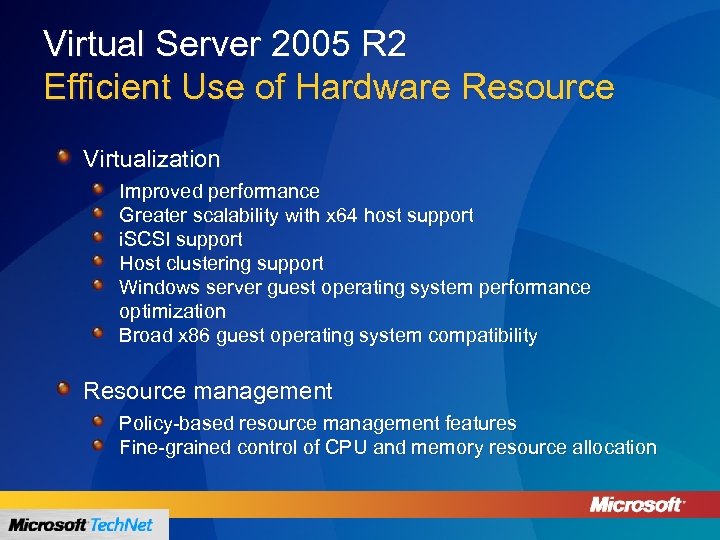 Virtual Server 2005 R2
Efficient Use of Hardware Resource

Virtualization

Improved performance
Greater scalability with x64 host support
iSCSI support
Host clustering support
Windows server guest operating system performance optimization
Broad x86 guest operating system compatibility

Resource management

Policy-based resource management features
Fine-grained control of CPU and memory resource allocation

Microsoft

Microsoft TechNet